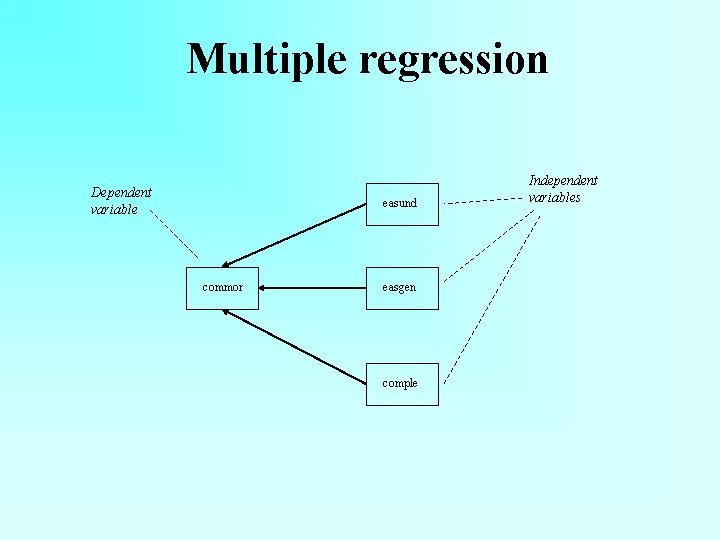 Multiple regression

Dependent variable

Independent variables

easund

commor

easgen

comple